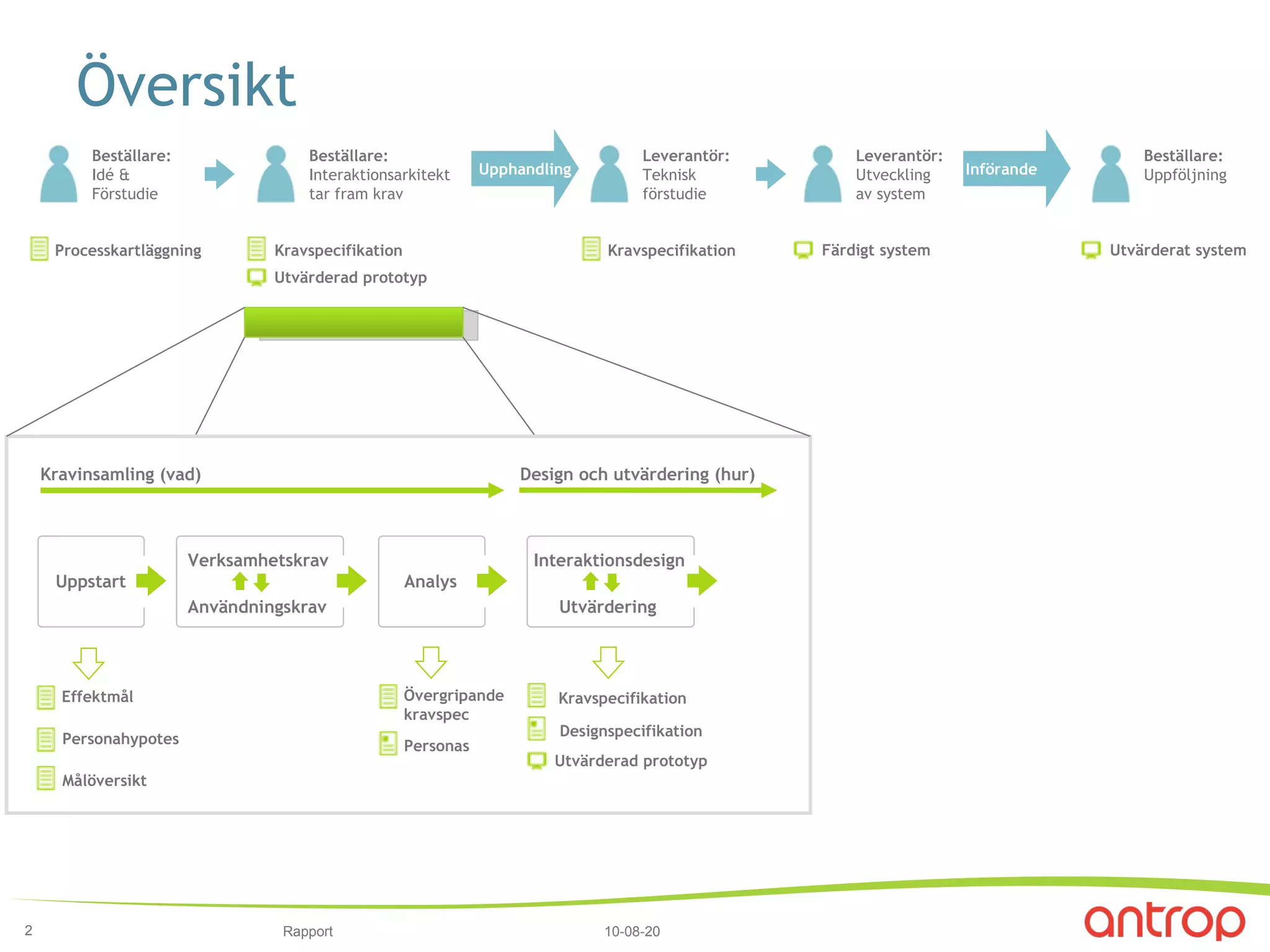 Översikt

Beställare:
Idé &
Förstudie

Beställare:
Interaktionsarkitekt
tar fram krav

Upphandling

Leverantör:
Teknisk
förstudie

Leverantör:
Utveckling
av system

Införande

Beställare:
Uppföljning

Processkartläggning

Kravspecifikation
Utvärderad prototyp

Kravspecifikation

Färdigt system

Utvärderat system

Kravinsamling (vad)

Design och utvärdering (hur)

Uppstart

Verksamhetskrav
Användningskrav

Analys

Interaktionsdesign
Utvärdering

Effektmål

Personahypotes

Målöversikt

Övergripande kravspec

Personas

Kravspecifikation

Designspecifikation

Utvärderad prototyp

2

Rapport

10-08-20

antrop